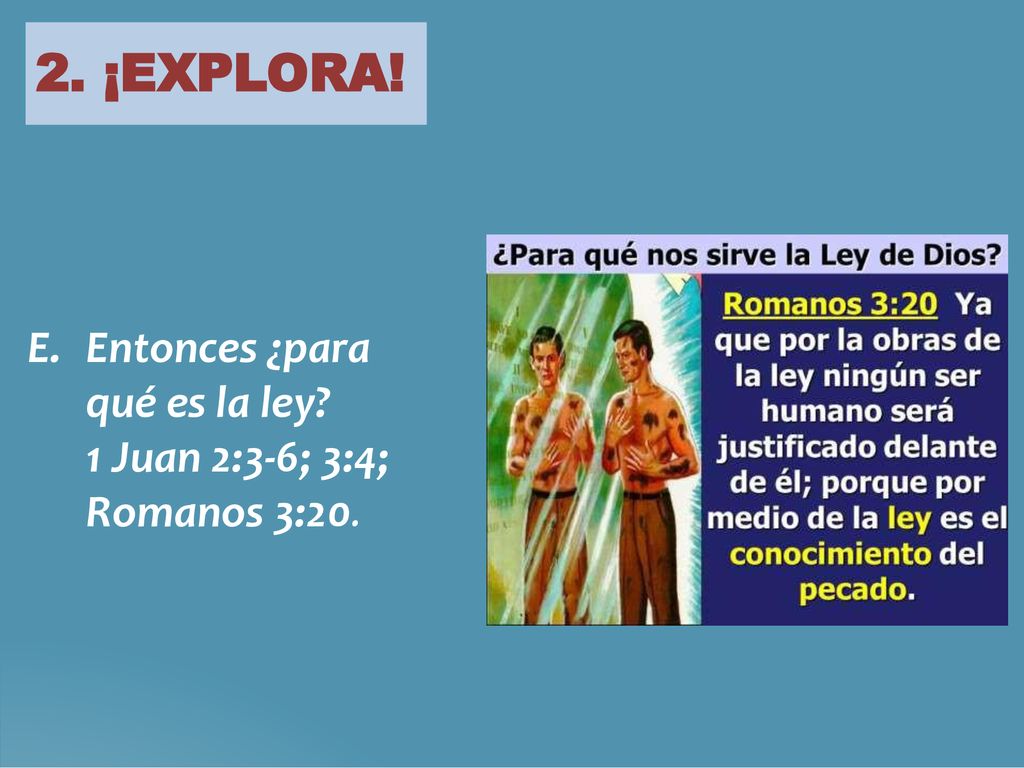 2. ¡EXPLORA!

E. Entonces ¿para qué es la ley? 1 Juan 2:3-6; 3:4; Romanos 3:20.

¿Para qué nos sirve la Ley de Dios?

Romanos 3:20 Ya que por la obras de la ley ningún ser humano será justificado delante de él; porque por medio de la ley es el conocimiento del pecado.